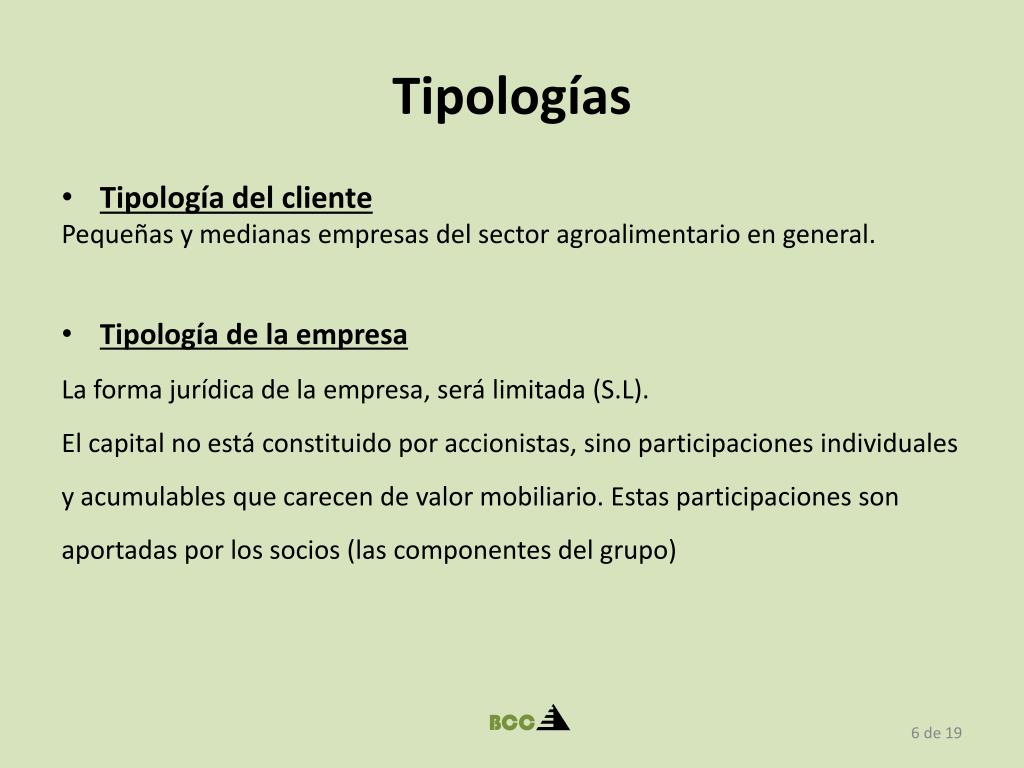 Tipologías

• Tipología del cliente
Pequeñas y medianas empresas del sector agroalimentario en general.

• Tipología de la empresa
La forma jurídica de la empresa, será limitada (S.L).
El capital no está constituido por accionistas, sino participaciones individuales y acumulables que carecen de valor mobiliario. Estas participaciones son aportadas por los socios (las componentes del grupo)

BCC

6 de 19